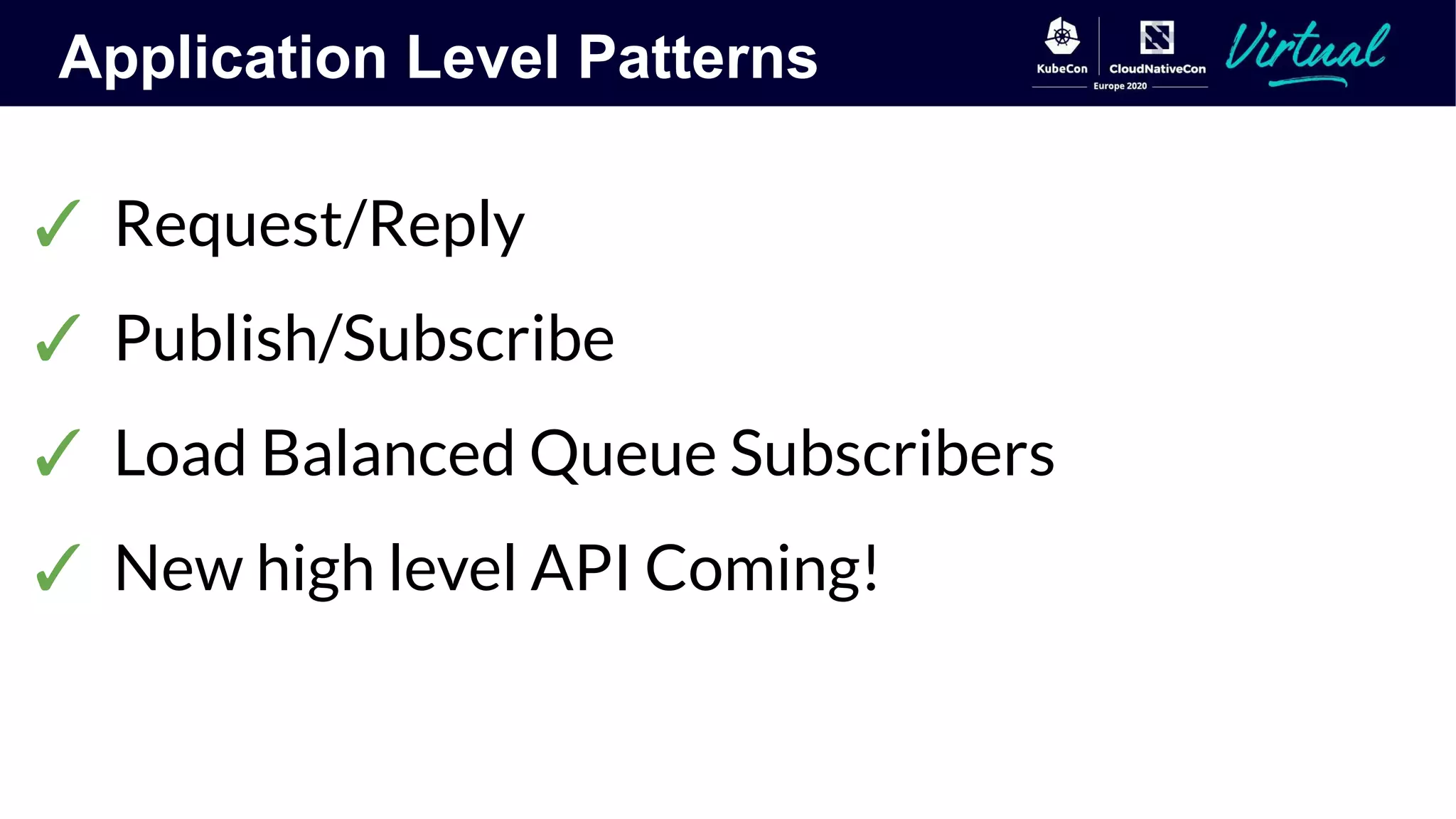 Application Level Patterns

KubeCon CloudNativeCon Europe 2020 Virtual

✓ Request/Reply

✓ Publish/Subscribe

✓ Load Balanced Queue Subscribers

✓ New high level API Coming!